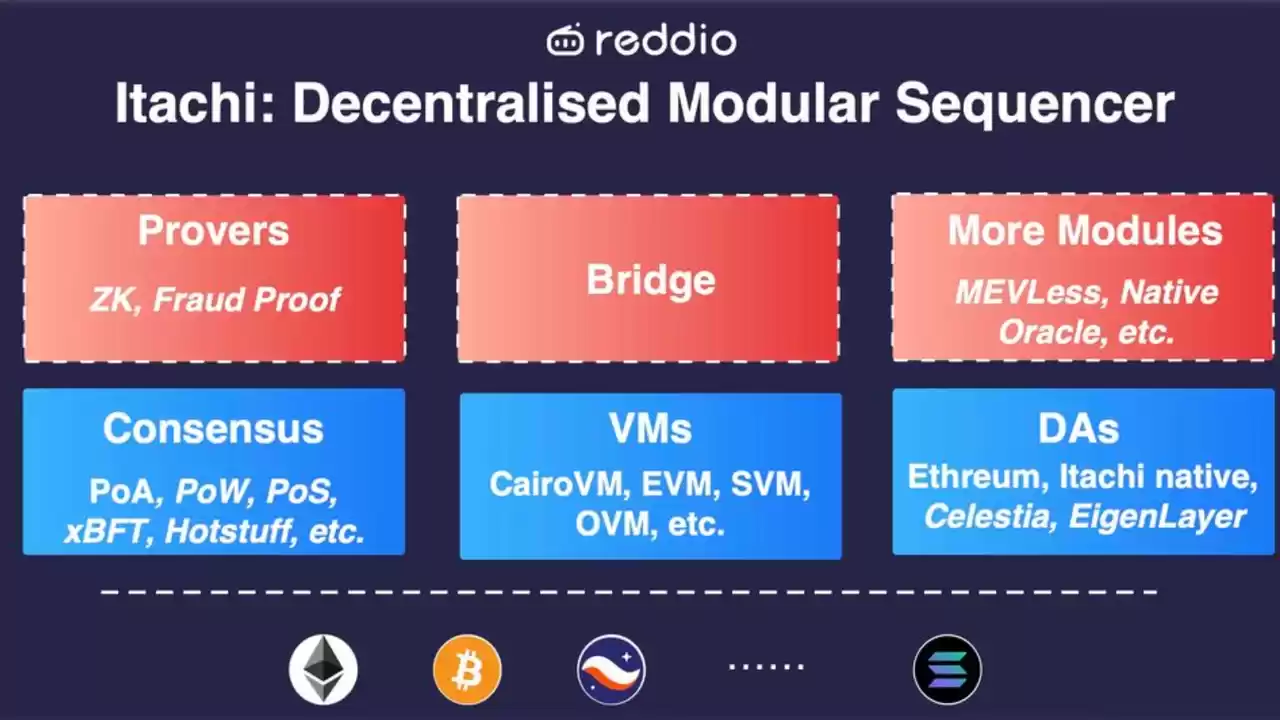 reddio

Itachi: Decentralised Modular Sequencer

Provers

ZK, Fraud Proof

Bridge

More Modules

MEVLess, Native Oracle, etc.

Consensus

PoA, PoW, PoS, xBFT, Hotstuff, etc.

VMs

CairoVM, EVM, SVM, OVM, etc.

DAs

Ethreum, Itachi native, Celestia, EigenLayer

......